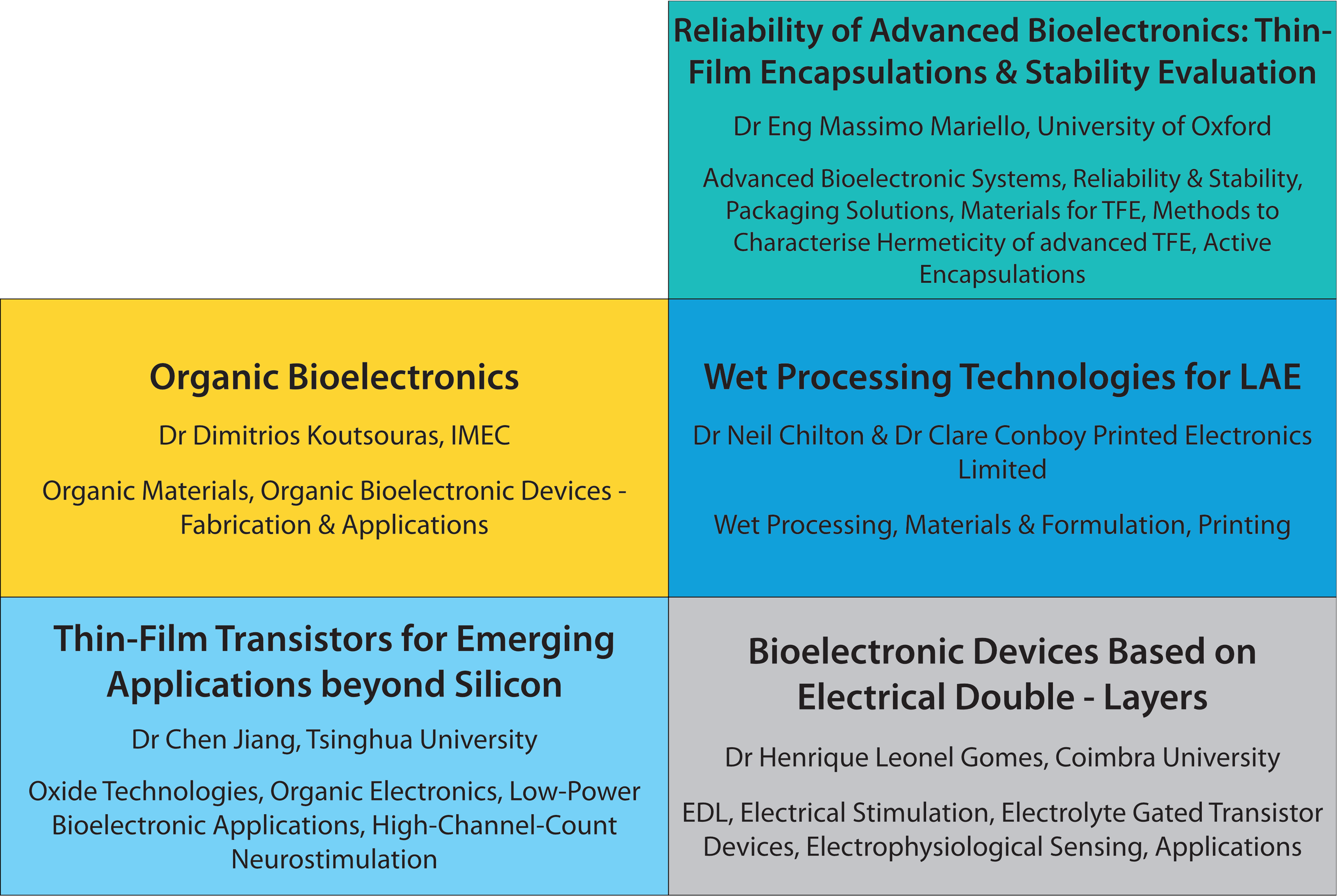 Reliability of Advanced Bioelectronics: Thin-Film Encapsulations & Stability Evaluation

Dr Eng Massimo Mariello, University of Oxford

Advanced Bioelectronic Systems, Reliability & Stability, Packaging Solutions, Materials for TFE, Methods to Characterise Hermeticity of advanced TFE, Active Encapsulations

Organic Bioelectronics

Dr Dimitrios Koutsouras, IMEC

Organic Materials, Organic Bioelectronic Devices - Fabrication & Applications

Wet Processing Technologies for LAE

Dr Neil Chilton & Dr Clare Conboy Printed Electronics Limited

Wet Processing, Materials & Formulation, Printing

Thin-Film Transistors for Emerging Applications beyond Silicon

Dr Chen Jiang, Tsinghua University

Oxide Technologies, Organic Electronics, Low-Power Bioelectronic Applications, High-Channel-Count Neurostimulation

Bioelectronic Devices Based on Electrical Double - Layers

Dr Henrique Leonel Gomes, Coimbra University

EDL, Electrical Stimulation, Electrolyte Gated Transistor Devices, Electrophysiological Sensing, Applications